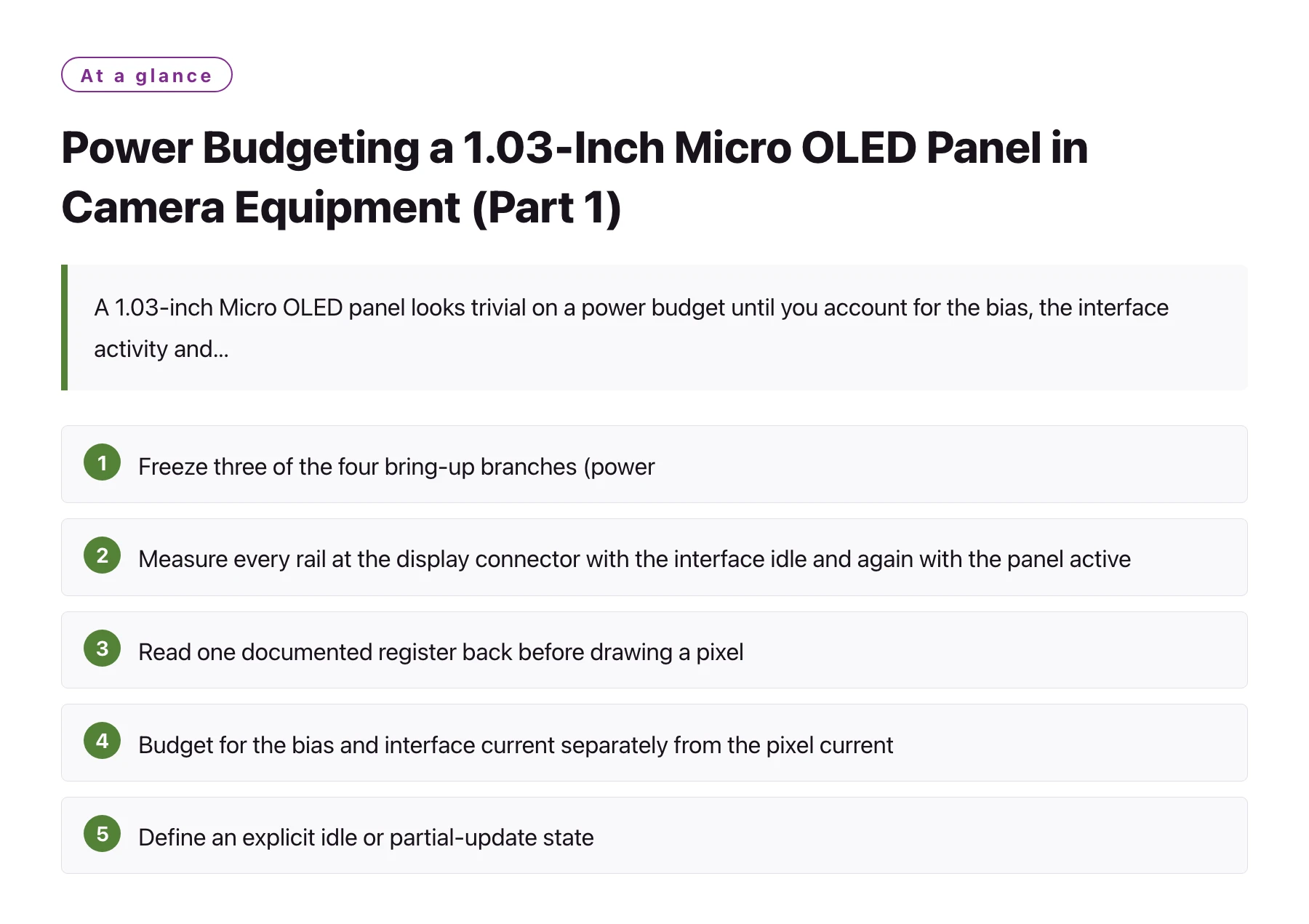 At a glance

Power Budgeting a 1.03-Inch Micro OLED Panel in Camera Equipment (Part 1)

A 1.03-inch Micro OLED panel looks trivial on a power budget until you account for the bias, the interface activity and...

1 Freeze three of the four bring-up branches (power

2 Measure every rail at the display connector with the interface idle and again with the panel active

3 Read one documented register back before drawing a pixel

4 Budget for the bias and interface current separately from the pixel current

5 Define an explicit idle or partial-update state